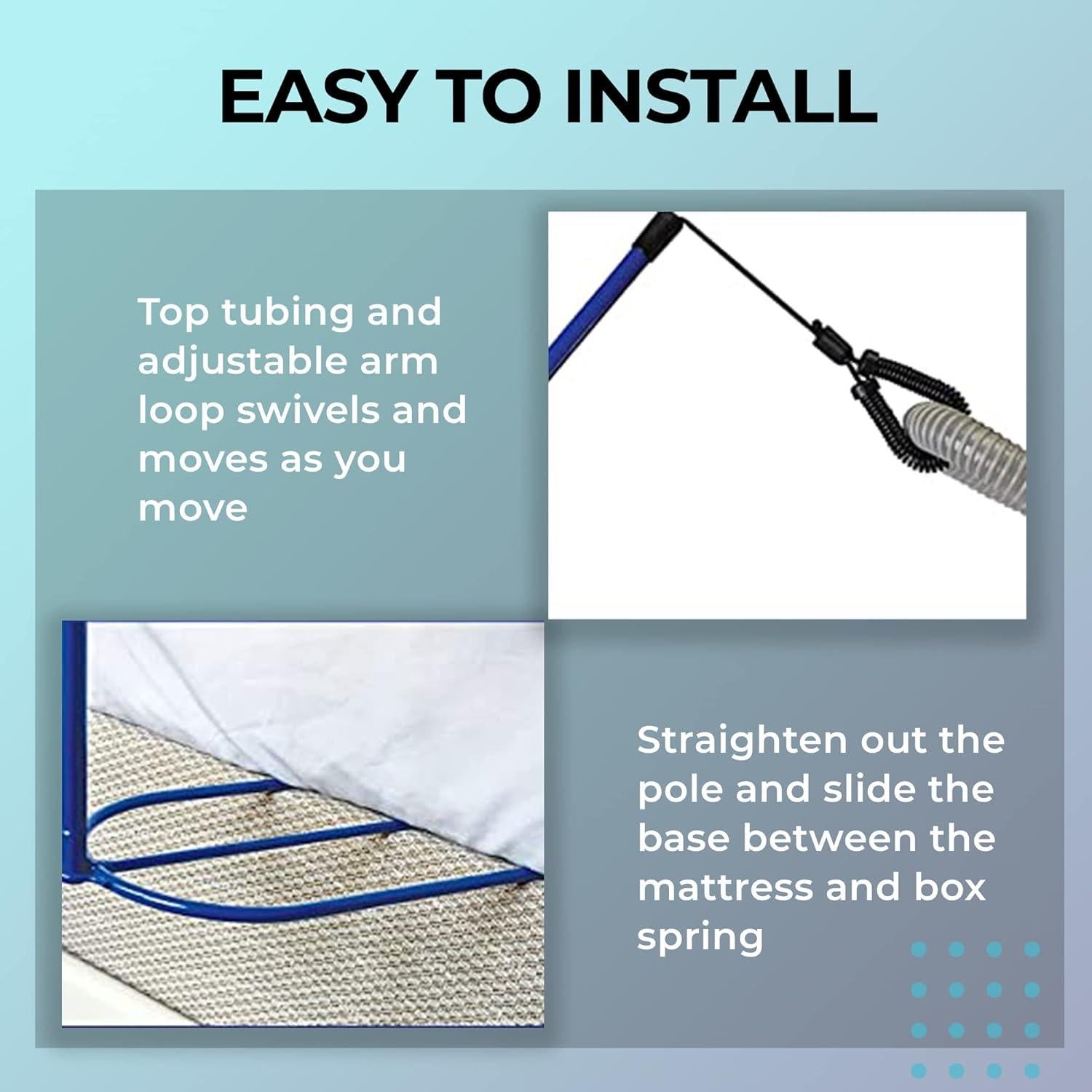 EASY TO INSTALL

Top tubing and adjustable arm loop swivels and moves as you move

Straighten out the pole and slide the base between the mattress and box spring